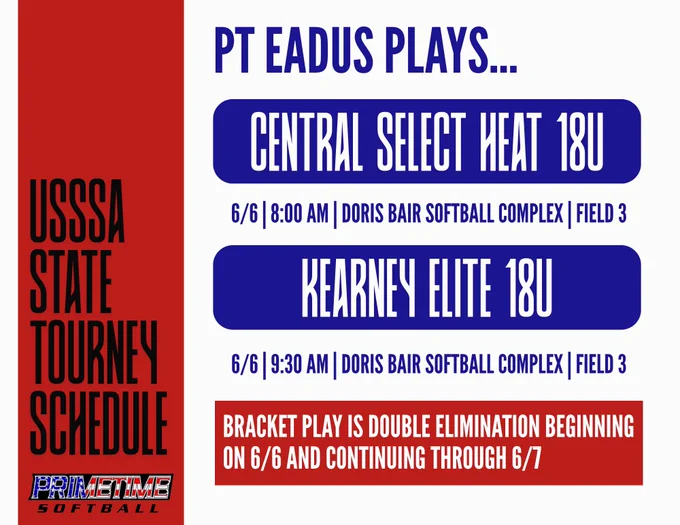 USSSA STATE TOURNEY SCHEDULE

PRIMETIME SOFTBALL

PT EADUS PLAYS...

CENTRAL SELECT HEAT 18U

6/6 | 8:00 AM | DORIS BAIR SOFTBALL COMPLEX | FIELD 3

KEARNEY ELITE 18U

6/6 | 9:30 AM | DORIS BAIR SOFTBALL COMPLEX | FIELD 3

BRACKET PLAY IS DOUBLE ELIMINATION BEGINNING ON 6/6 AND CONTINUING THROUGH 6/7